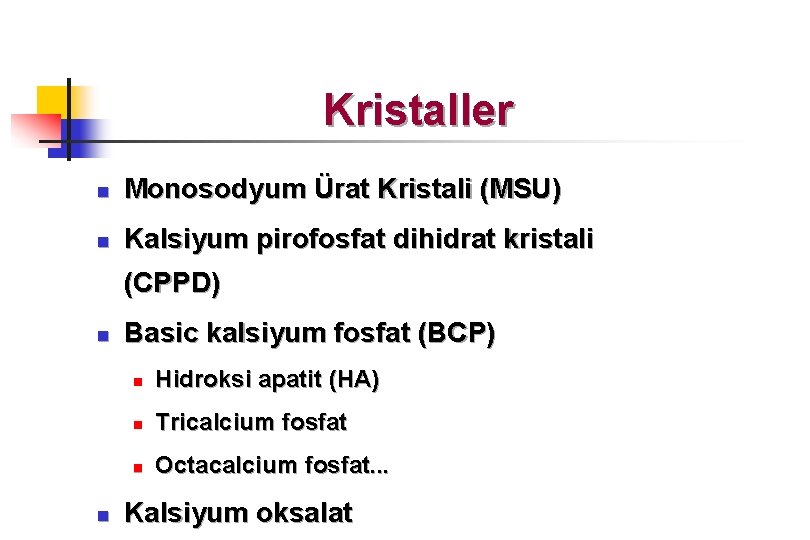 Kristaller

- Monosodyum Ürat Kristali (MSU)
- Kalsiyum pirofosfat dihidrat kristali (CPPD)
- Basic kalsiyum fosfat (BCP)
  - Hidroksi apatit (HA)
  - Tricalcium fosfat
  - Octacalcium fosfat...
- Kalsiyum oksalat